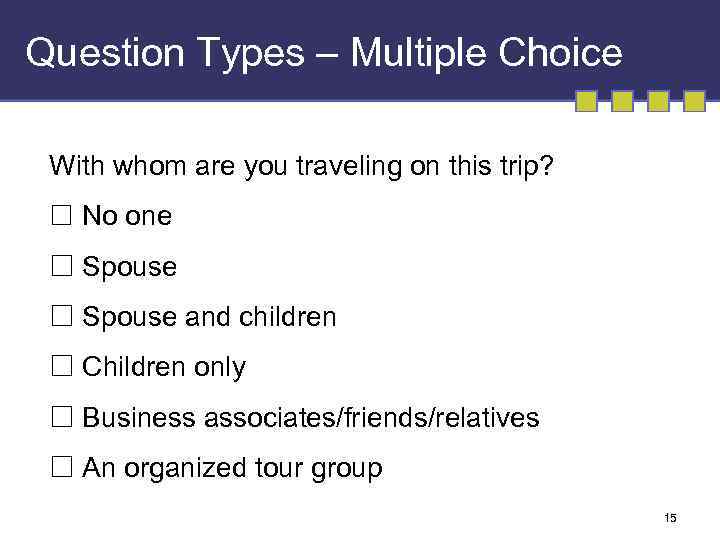 Question Types – Multiple Choice

With whom are you traveling on this trip?

☐ No one

☐ Spouse

☐ Spouse and children

☐ Children only

☐ Business associates/friends/relatives

☐ An organized tour group

15